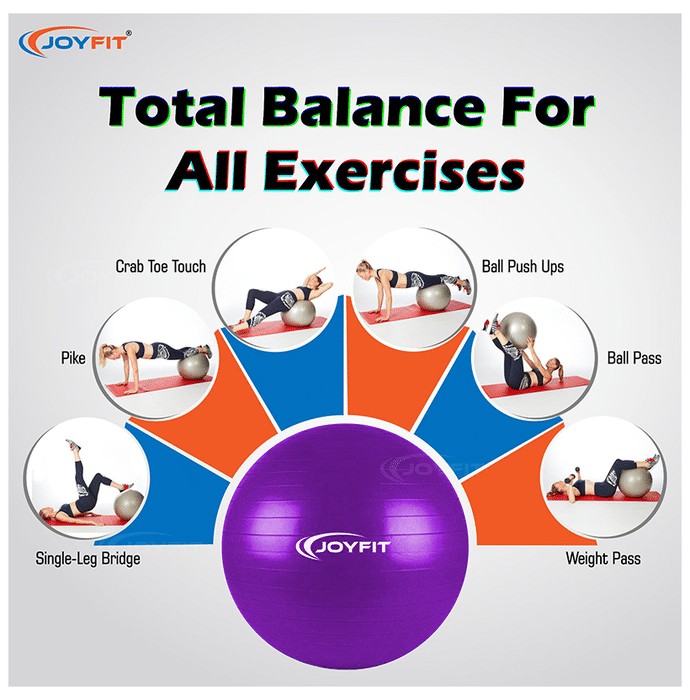 JOYFIT®

Total Balance For All Exercises

Crab Toe Touch

Ball Push Ups

Pike

Ball Pass

Single-Leg Bridge

Weight Pass

JOYFIT